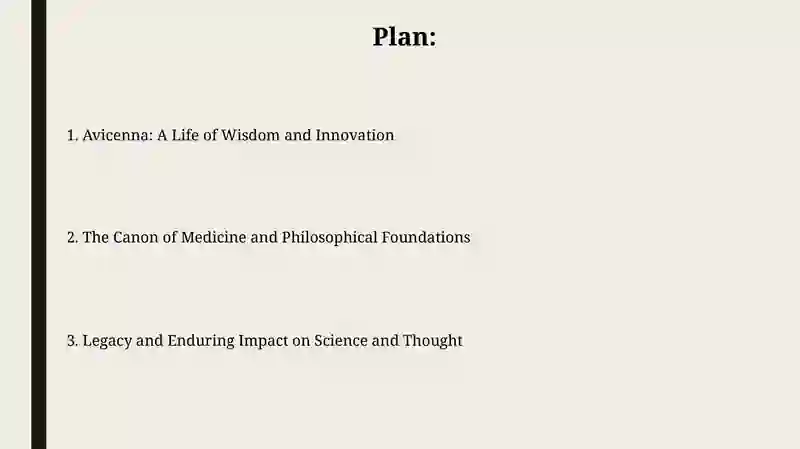 Plan:

1. Avicenna: A Life of Wisdom and Innovation

2. The Canon of Medicine and Philosophical Foundations

3. Legacy and Enduring Impact on Science and Thought